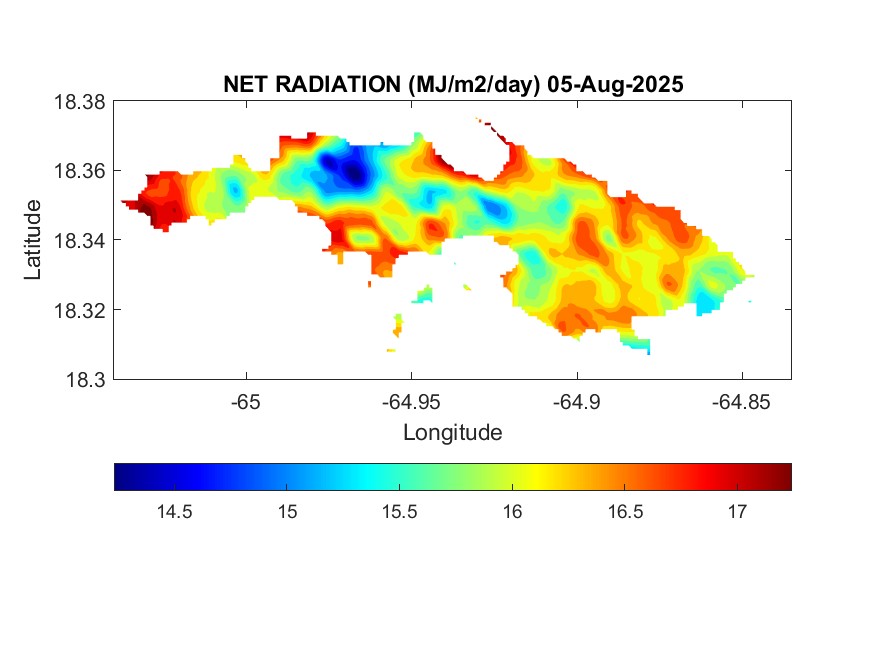 NET RADIATION (MJ/m2/day) 05-Aug-2025

18.38
18.36
18.34
18.32
18.3

Latitude

-65
-64.95
-64.9
-64.85

Longitude

14.5
15
15.5
16
16.5
17